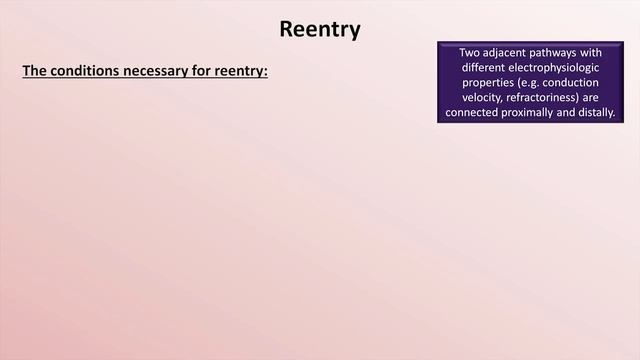 Reentry

The conditions necessary for reentry:

Two adjacent pathways with different electrophysiologic properties (e.g. conduction velocity, refractoriness) are connected proximally and distally.